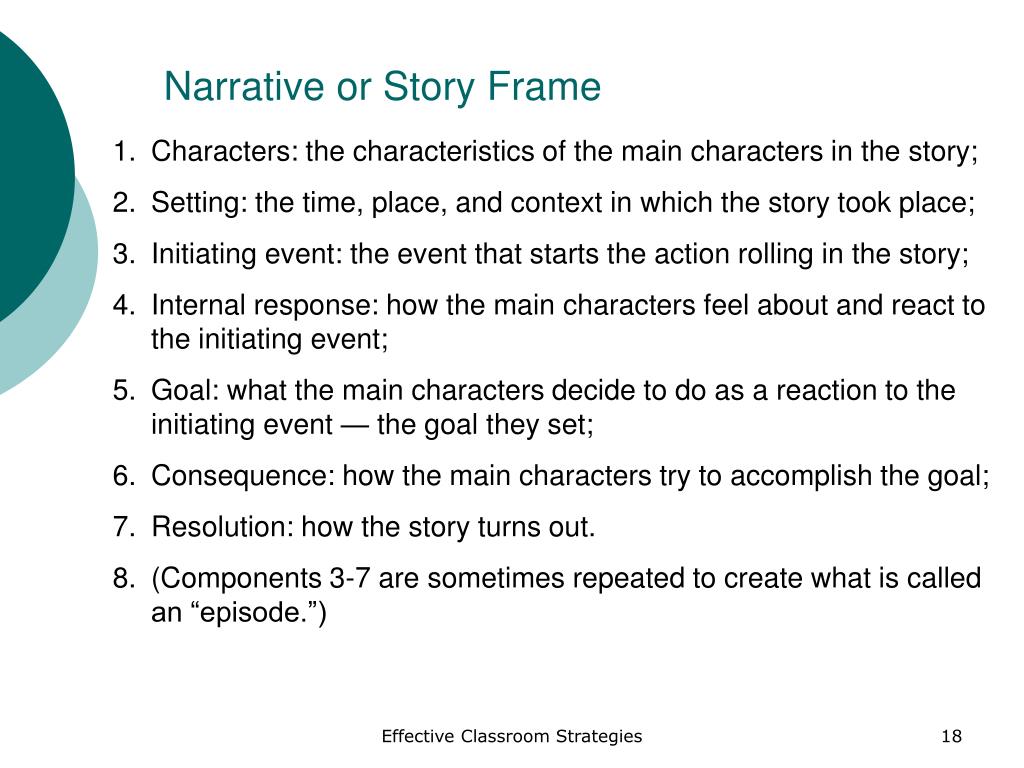 Narrative or Story Frame

1. Characters: the characteristics of the main characters in the story;

2. Setting: the time, place, and context in which the story took place;

3. Initiating event: the event that starts the action rolling in the story;

4. Internal response: how the main characters feel about and react to the initiating event;

5. Goal: what the main characters decide to do as a reaction to the initiating event — the goal they set;

6. Consequence: how the main characters try to accomplish the goal;

7. Resolution: how the story turns out.

8. (Components 3-7 are sometimes repeated to create what is called an “episode.”)

Effective Classroom Strategies

18